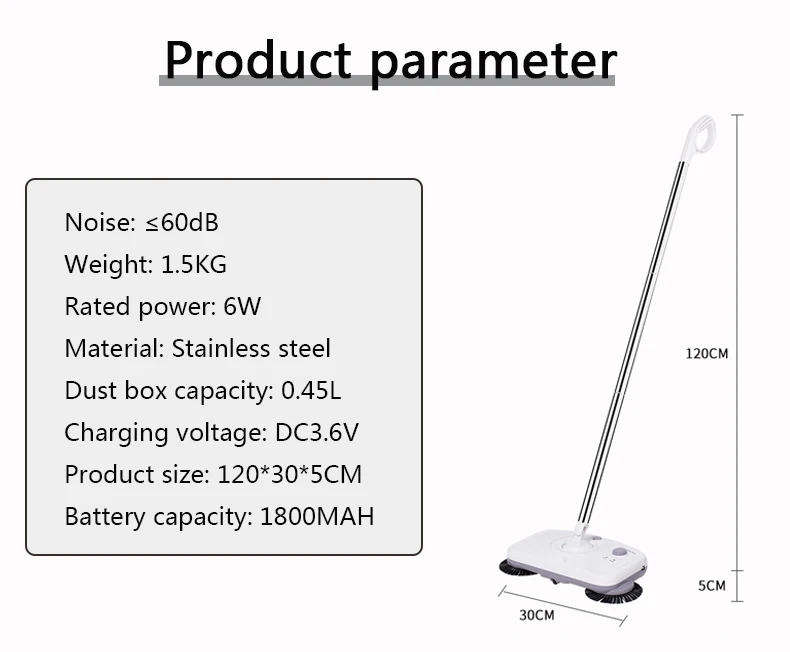 Product parameter

Noise: ≤60dB
Weight: 1.5KG
Rated power: 6W
Material: Stainless steel
Dust box capacity: 0.45L
Charging voltage: DC3.6V
Product size: 120*30*5CM
Battery capacity: 1800MAH

120CM
5CM
30CM